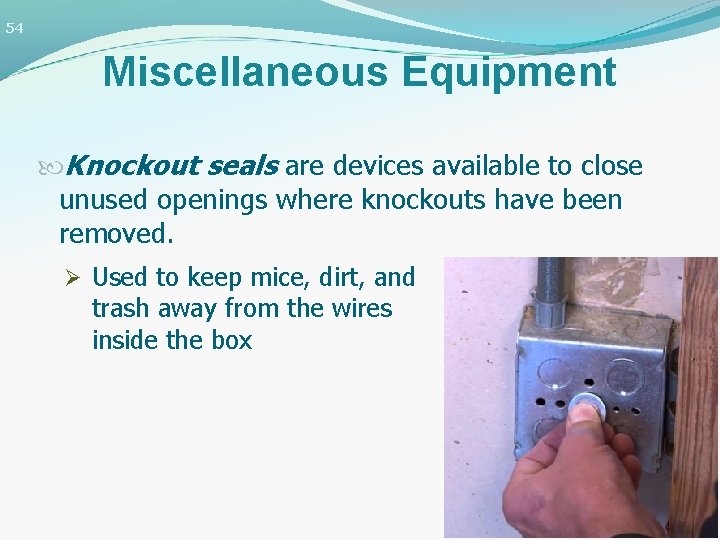 54

Miscellaneous Equipment

Knockout seals are devices available to close unused openings where knockouts have been removed.

➢ Used to keep mice, dirt, and trash away from the wires inside the box